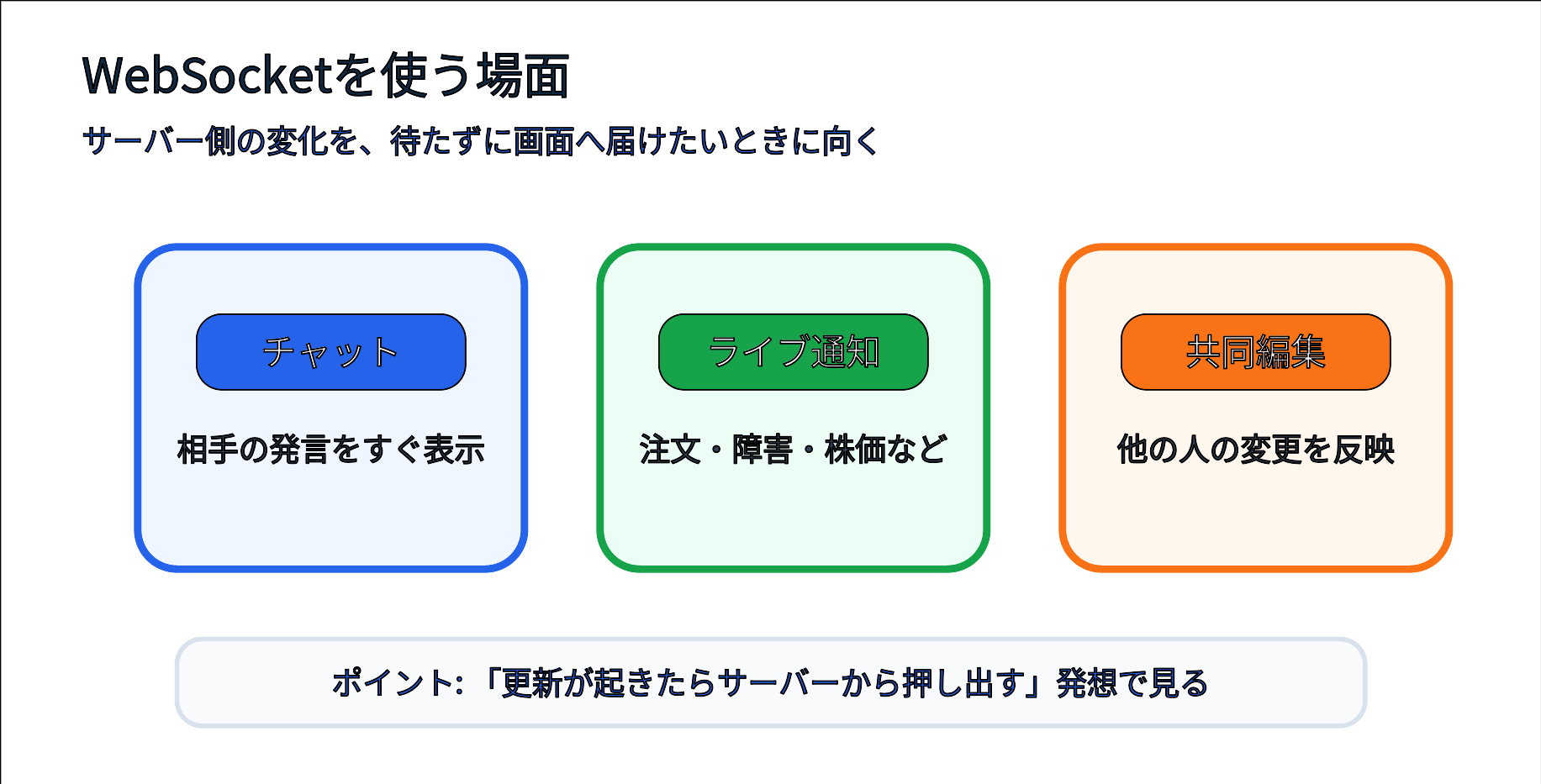 WebSocketを使う場面

サーバー側の変化を、待たずに画面へ届けたいときに向く

チャット

相手の発言をすぐ表示

ライブ通知

注文・障害・株価など

共同編集

他の人の変更を反映

ポイント:「更新が起きたらサーバーから押し出す」発想で見る